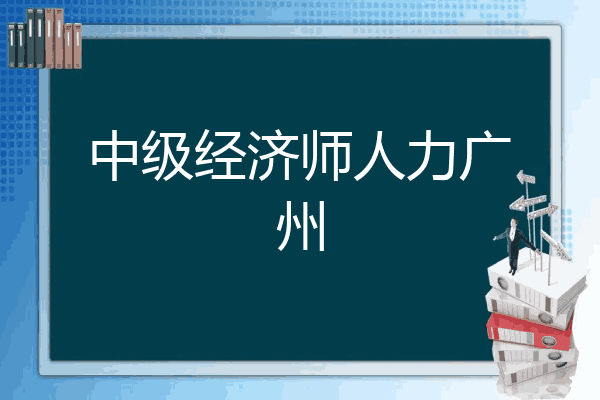 中级经济师人力广州